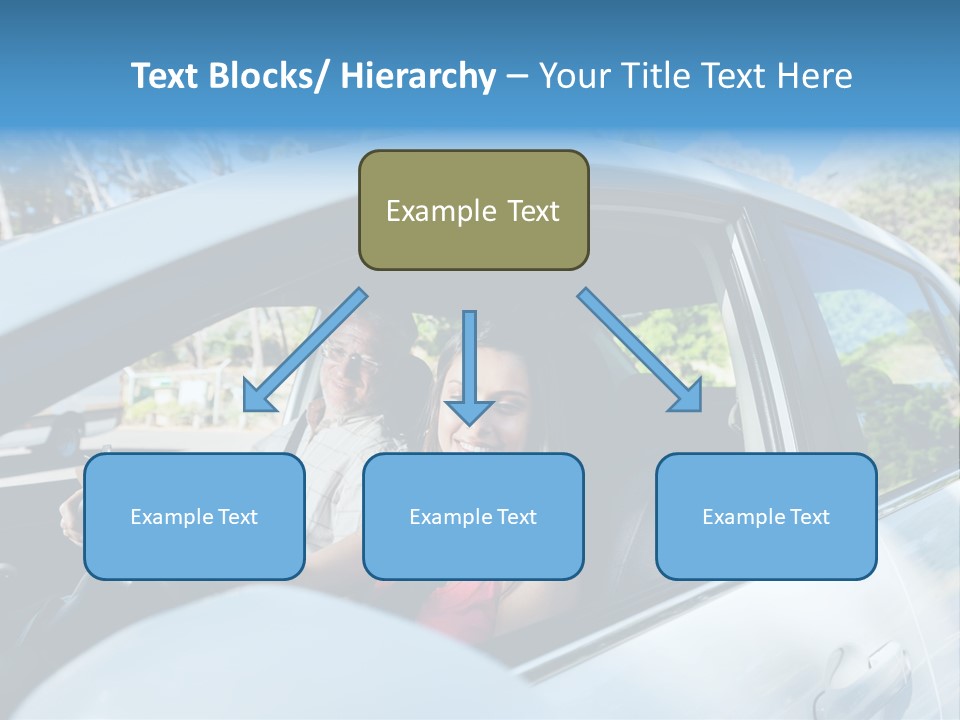 Text Blocks/ Hierarchy – Your Title Text Here

Example Text

Example Text

Example Text

Example Text